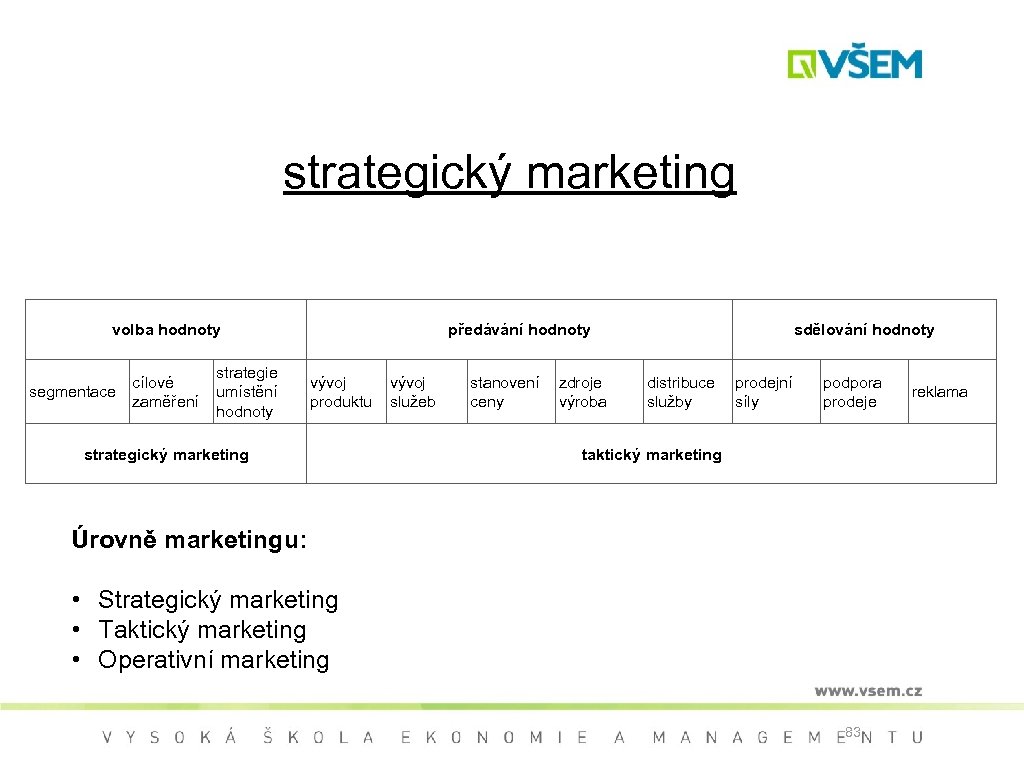 VŠEM

strategický marketing

| volba hodnoty | | | předávání hodnoty | | | | | sdělování hodnoty | | |
|---|---|---|---|---|---|---|---|---|---|---|
| segmentace | cílové zaměření | strategie umístění hodnoty | vývoj produktu | vývoj služeb | stanovení ceny | zdroje výroba | distribuce služby | prodejní síly | podpora prodeje | reklama |
| strategický marketing | | | taktický marketing | | | | | | | |

Úrovně marketingu:

• Strategický marketing
• Taktický marketing
• Operativní marketing

www.vsem.cz

VYSOKÁ ŠKOLA EKONOMIE A MANAGEMENTU

83